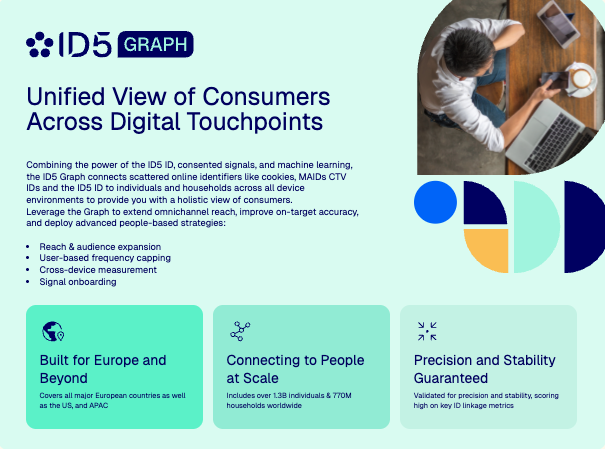 ID5 GRAPH

Unified View of Consumers Across Digital Touchpoints

Combining the power of the ID5 ID, consented signals, and machine learning, the ID5 Graph connects scattered online identifiers like cookies, MAIDs CTV IDs and the ID5 ID to individuals and households across all device environments to provide you with a holistic view of consumers.
Leverage the Graph to extend omnichannel reach, improve on-target accuracy, and deploy advanced people-based strategies:

• Reach & audience expansion
• User-based frequency capping
• Cross-device measurement
• Signal onboarding

Built for Europe and Beyond

Covers all major European countries as well as the US, and APAC

Connecting to People at Scale

Includes over 1.3B individuals & 770M households worldwide

Precision and Stability Guaranteed

Validated for precision and stability, scoring high on key ID linkage metrics